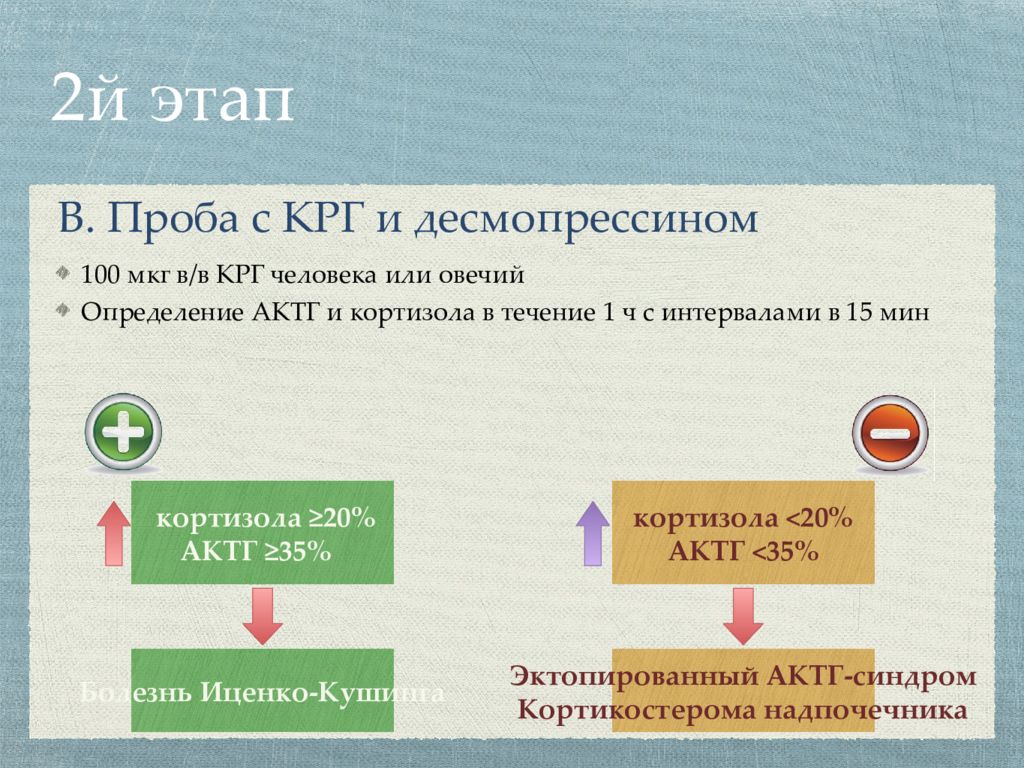 2й этап

В. Проба с КРГ и десмопрессином

100 мкг в/в КРГ человека или овечий

Определение АКТГ и кортизола в течение 1 ч с интервалами в 15 мин

кортизола ≥20%
АКТГ ≥35%

Болезнь Иценко-Кушинга

кортизола <20%
АКТГ <35%

Эктопированный АКТГ-синдром
Кортикостерома надпочечника